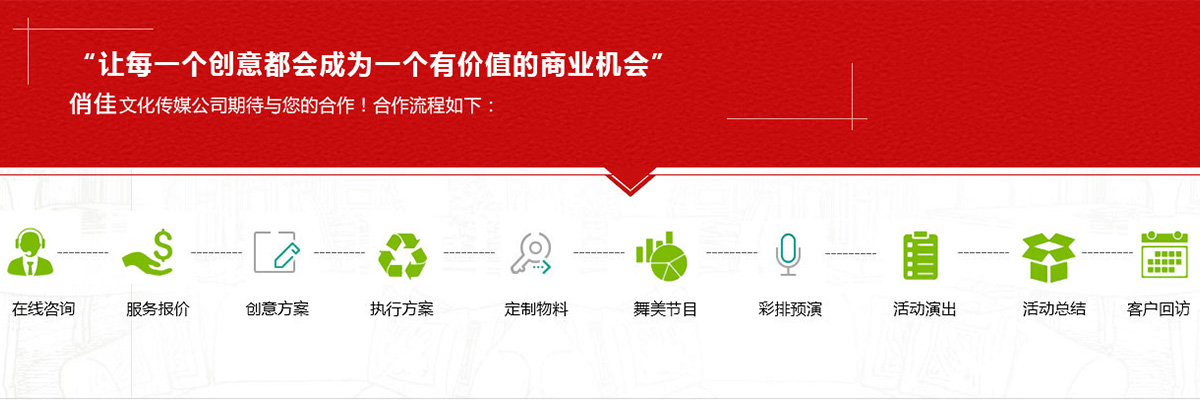 “让每一个创意都会成为一个有价值的商业机会”
俏佳文化传媒公司期待与您的合作！合作流程如下：

在线咨询
服务报价
创意方案
执行方案
定制物料
舞美节目
彩排预演
活动演出
活动总结
客户回访